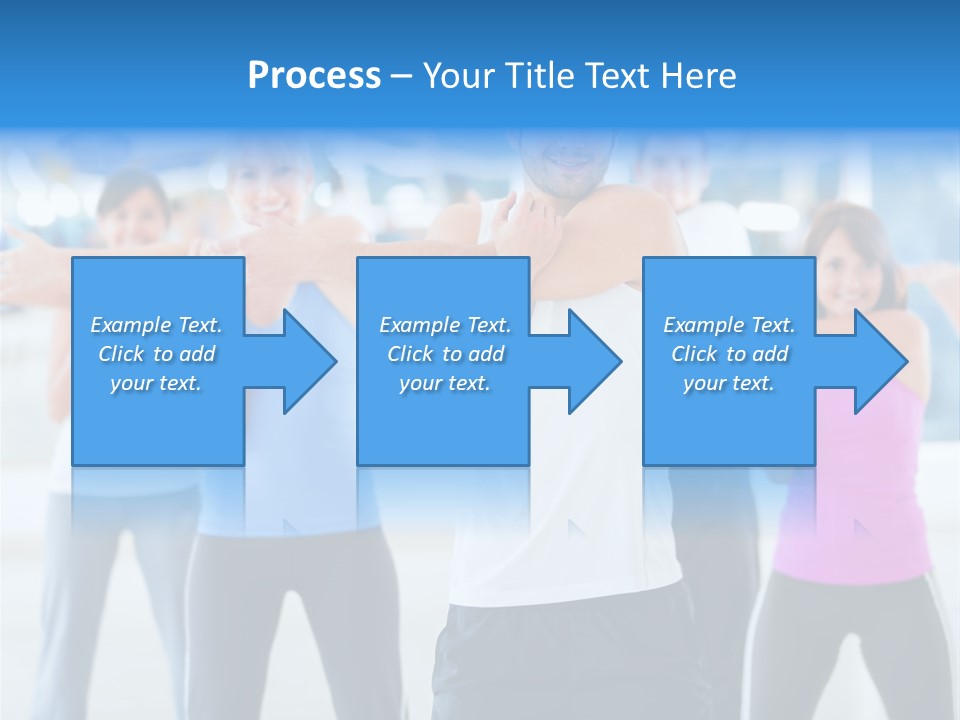 Process – Your Title Text Here

Example Text. Click to add your text.

Example Text. Click to add your text.

Example Text. Click to add your text.